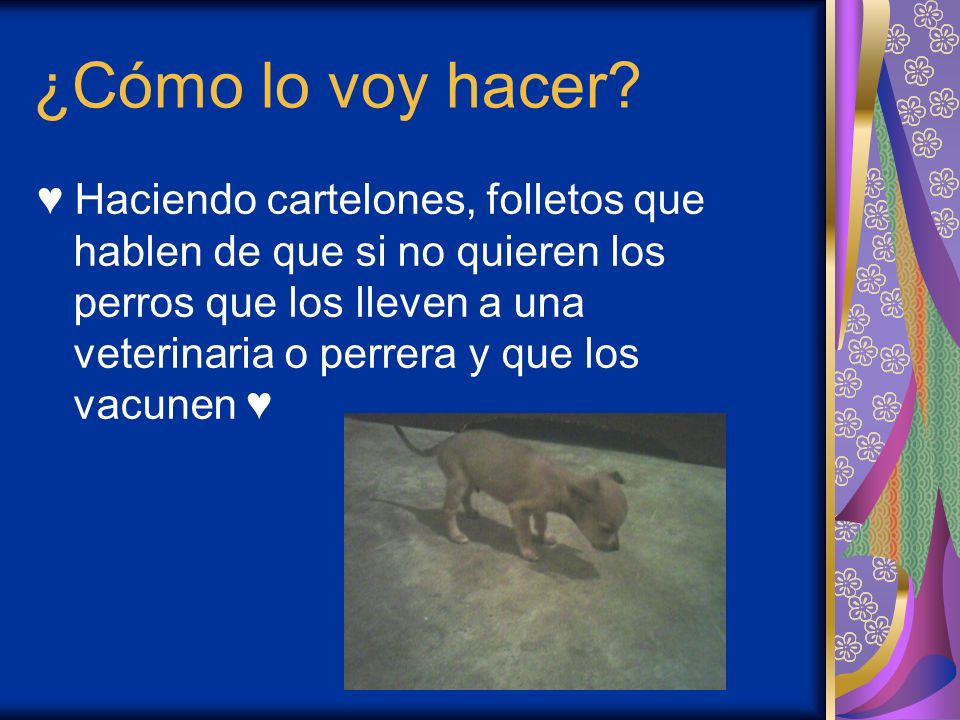 ¿Cómo lo voy hacer?

♥ Haciendo cartelones, folletos que hablen de que si no quieren los perros que los lleven a una veterinaria o perrera y que los vacunen ♥